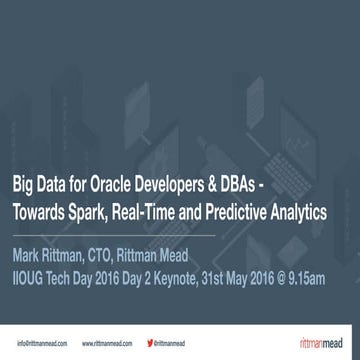 Big Data for Oracle Developers & DBAs - Towards Spark, Real-Time and Predictive Analytics

Mark Rittman, CTO, Rittman Mead
IIOUG Tech Day 2016 Day 2 Keynote, 31st May 2016 @ 9.15am

info@rittmanmead.com www.rittmanmead.com @rittmanmead rittmanmead